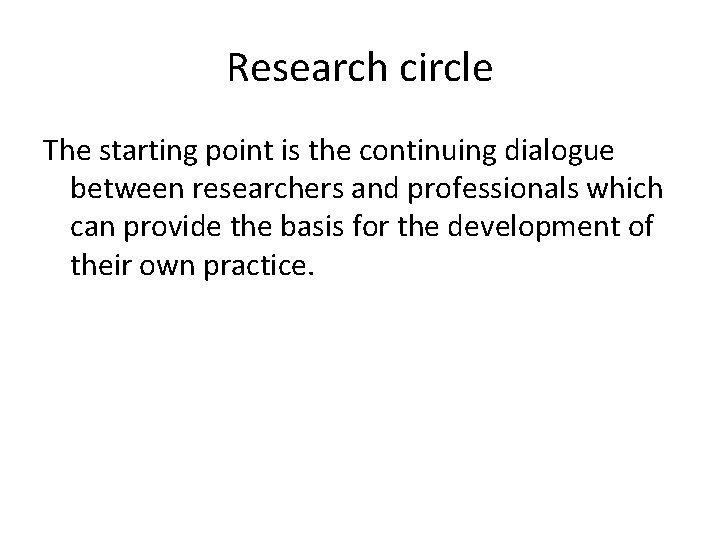 Research circle

The starting point is the continuing dialogue between researchers and professionals which can provide the basis for the development of their own practice.